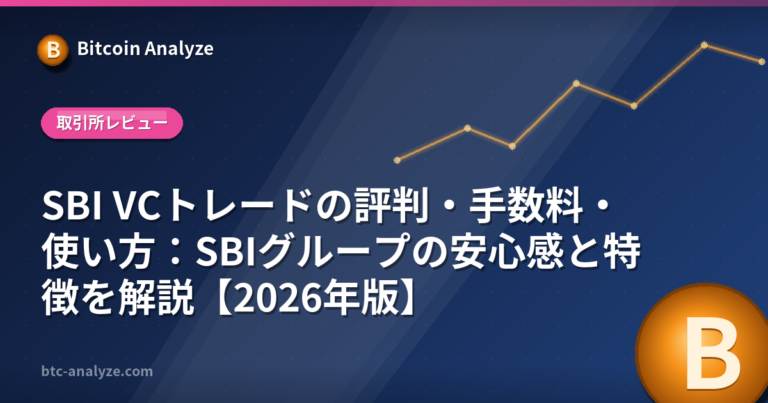 B Bitcoin Analyze

取引所レビュー

SBI VCトレードの評判・手数料・使い方：SBIグループの安心感と特徴を解説【2026年版】

btc-analyze.com

B